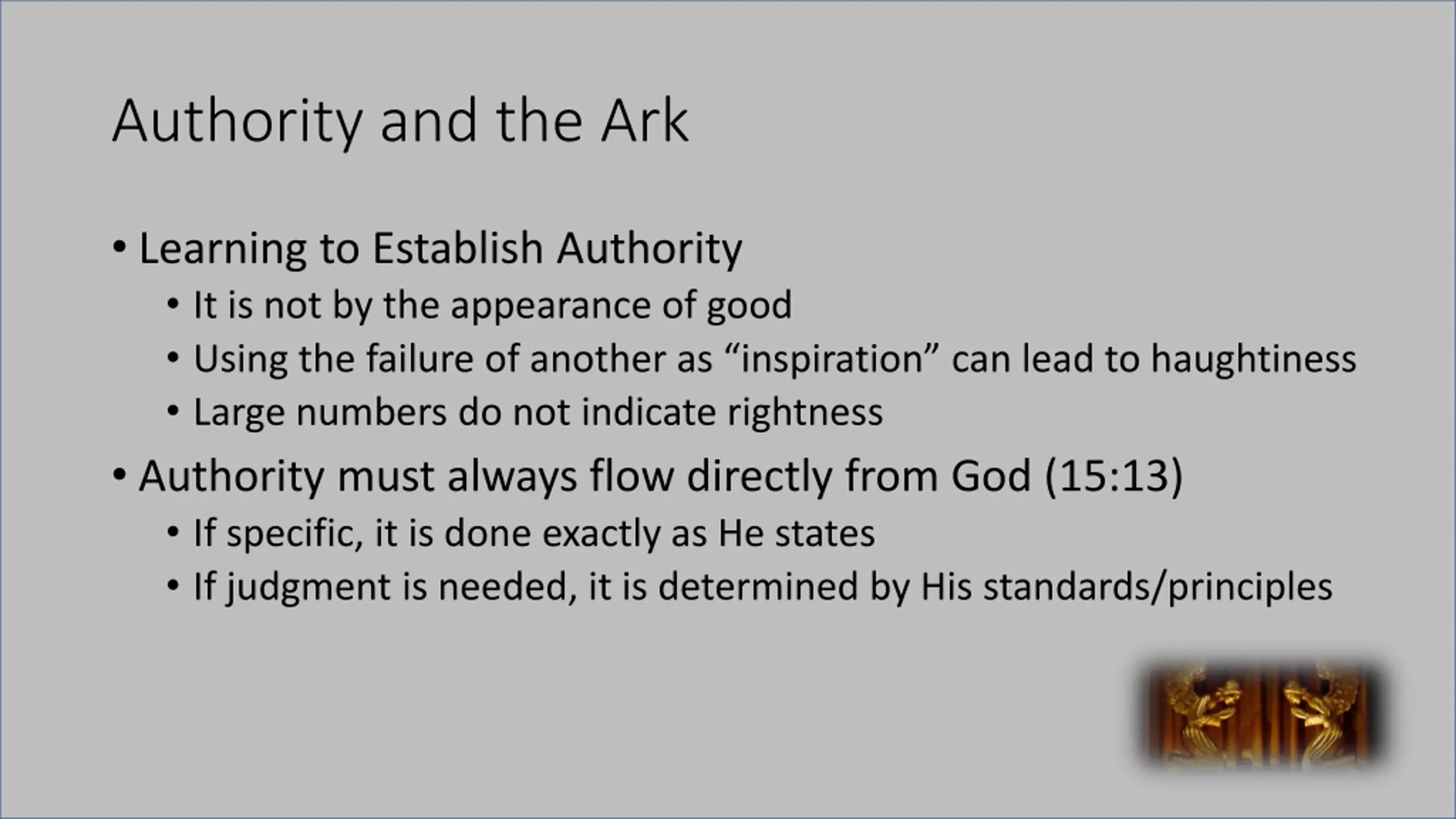 Authority and the Ark

• Learning to Establish Authority
  • It is not by the appearance of good
  • Using the failure of another as “inspiration” can lead to haughtiness
  • Large numbers do not indicate rightness
• Authority must always flow directly from God (15:13)
  • If specific, it is done exactly as He states
  • If judgment is needed, it is determined by His standards/principles